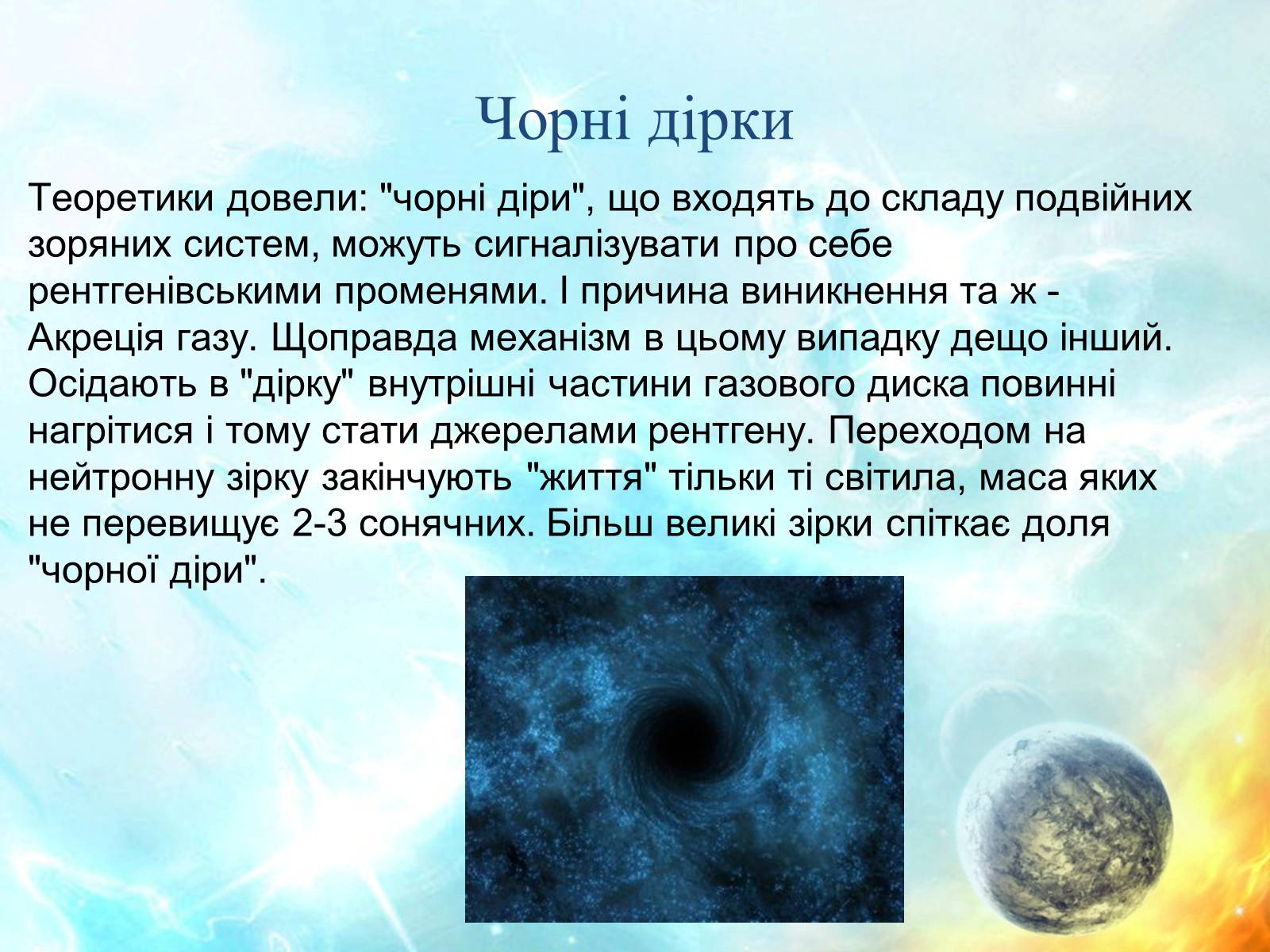 Чорні дірки

Теоретики довели: "чорні діри", що входять до складу подвійних зоряних систем, можуть сигналізувати про себе рентгенівськими променями. І причина виникнення та ж - Акреція газу. Щоправда механізм в цьому випадку дещо інший. Осідають в "дірку" внутрішні частини газового диска повинні нагрітися і тому стати джерелами рентгену. Переходом на нейтронну зірку закінчують "життя" тільки ті світила, маса яких не перевищує 2-3 сонячних. Більш великі зірки спіткає доля "чорної діри".